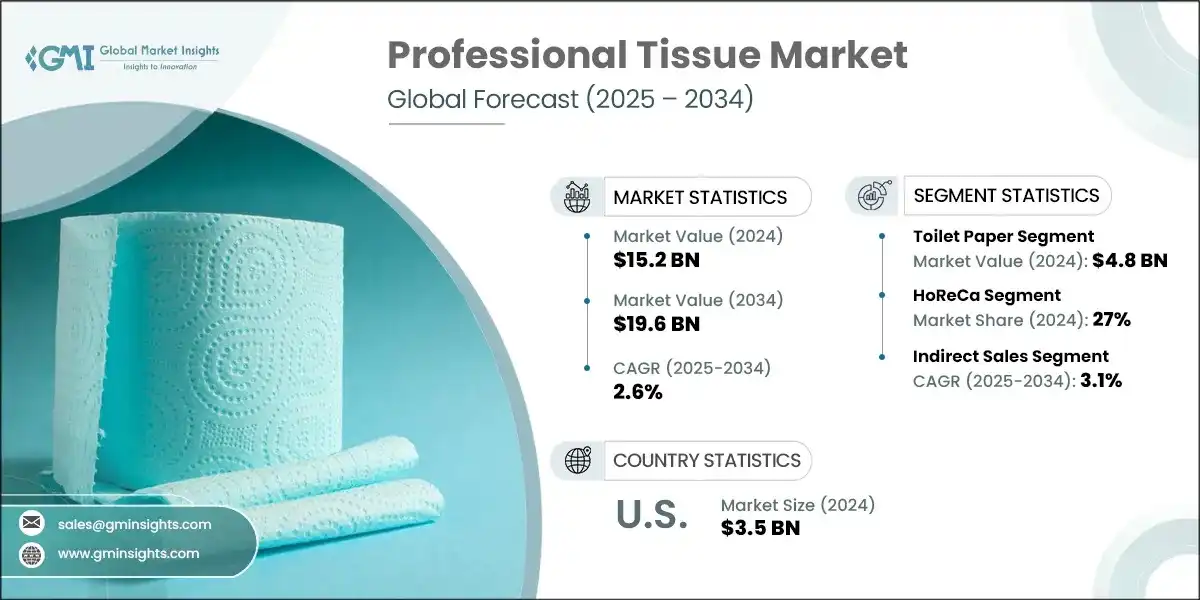 GMI Global Market Insights
Insights to Innovation

Professional Tissue Market
Global Forecast (2025 – 2034)

MARKET STATISTICS

Market Value (2024)
$15.2 BN

Market Value (2034)
$19.6 BN

CAGR (2025-2034)
2.6%

SEGMENT STATISTICS

Toilet Paper Segment
Market Value (2024): $4.8 BN

HoReCa Segment
Market Share (2024): 27%

Indirect Sales Segment
CAGR (2025-2034): 3.1%

COUNTRY STATISTICS

U.S.
Market Size (2024)
$3.5 BN

sales@gminsights.com
www.gminsights.com